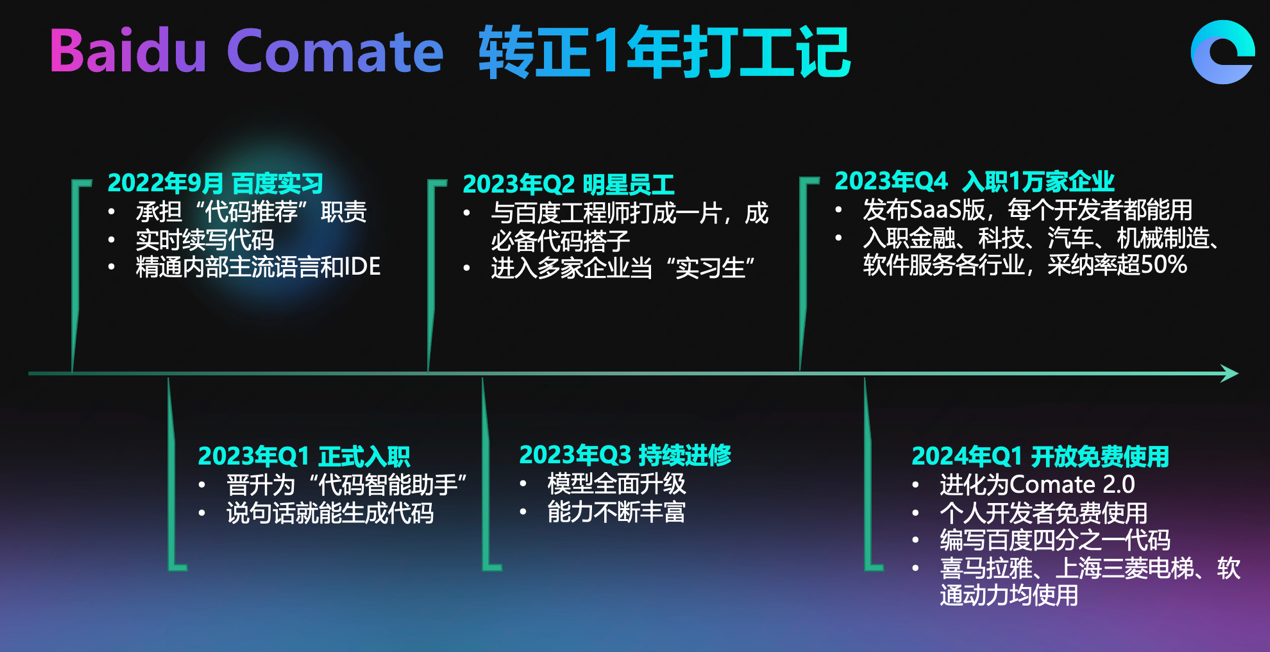 Baidu Comate 转正1年打工记

2022年9月 百度实习
• 承担“代码推荐”职责
• 实时续写代码
• 精通内部主流语言和IDE

2023年Q2 明星员工
• 与百度工程师打成一片，成必备代码搭子
• 进入多家企业当“实习生”

2023年Q4 入职1万家企业
• 发布SaaS版，每个开发者都能用
• 入职金融、科技、汽车、机械制造、软件服务各行业，采纳率超50%

2023年Q1 正式入职
• 晋升为“代码智能助手”
• 说句话就能生成代码

2023年Q3 持续进修
• 模型全面升级
• 能力不断丰富

2024年Q1 开放免费使用
• 进化为Comate 2.0
• 个人开发者免费使用
• 编写百度四分之一代码
• 喜马拉雅、上海三菱电梯、软通动力均使用